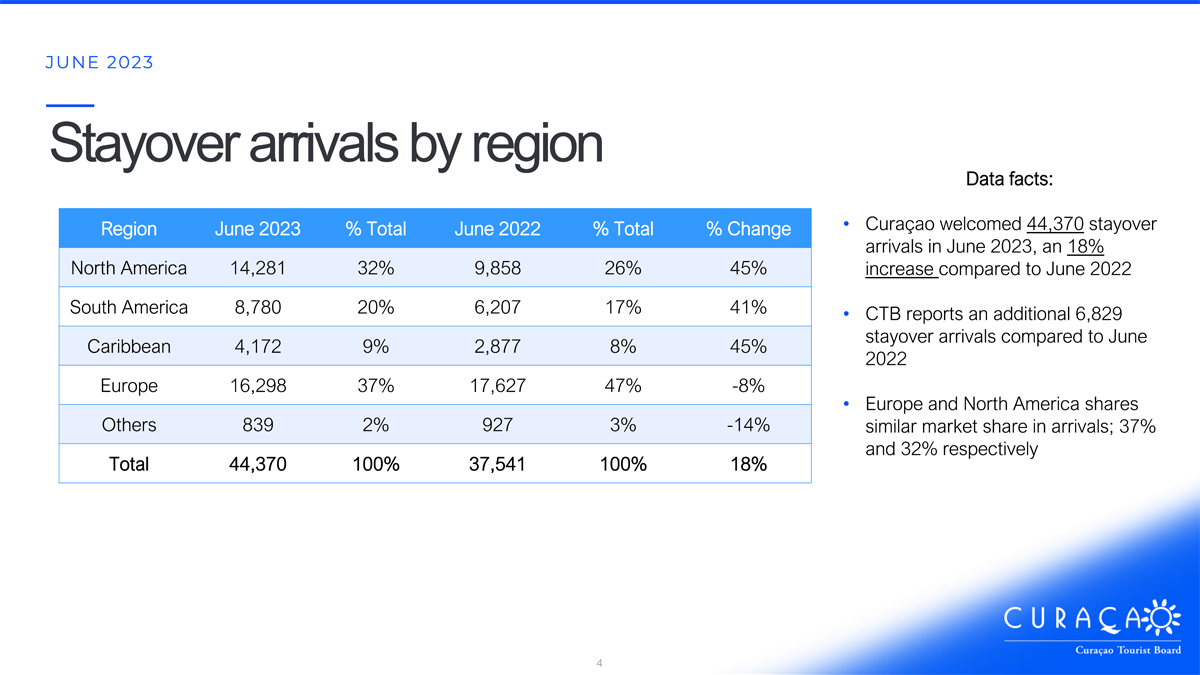 JUNE 2023

Stayover arrivals by region

| Region | June 2023 | % Total | June 2022 | % Total | % Change |
|---|---|---|---|---|---|
| North America | 14,281 | 32% | 9,858 | 26% | 45% |
| South America | 8,780 | 20% | 6,207 | 17% | 41% |
| Caribbean | 4,172 | 9% | 2,877 | 8% | 45% |
| Europe | 16,298 | 37% | 17,627 | 47% | -8% |
| Others | 839 | 2% | 927 | 3% | -14% |
| Total | 44,370 | 100% | 37,541 | 100% | 18% |

Data facts:

• Curaçao welcomed 44,370 stayover arrivals in June 2023, an 18% increase compared to June 2022

• CTB reports an additional 6,829 stayover arrivals compared to June 2022

• Europe and North America shares similar market share in arrivals; 37% and 32% respectively

CURAÇAO
Curaçao Tourist Board

4